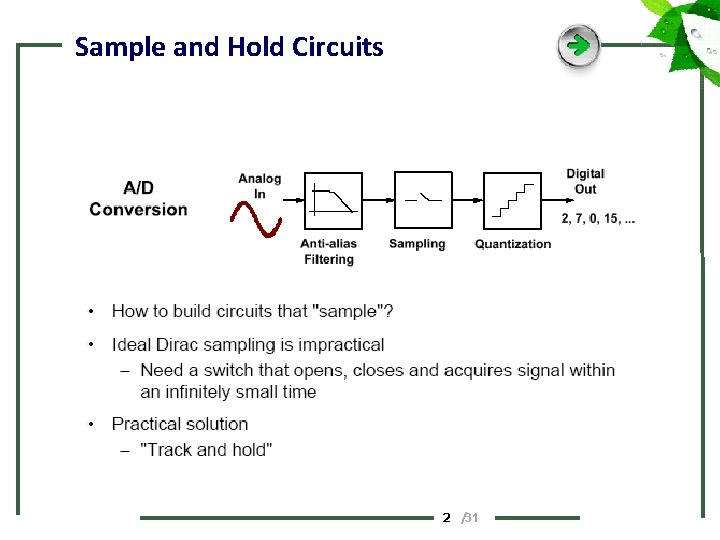 Sample and Hold Circuits

A/D Conversion

Analog In

Anti-alias Filtering

Sampling

Quantization

Digital Out

2, 7, 0, 15, ...

• How to build circuits that "sample"?

• Ideal Dirac sampling is impractical
– Need a switch that opens, closes and acquires signal within an infinitely small time

• Practical solution
– "Track and hold"

2 /31